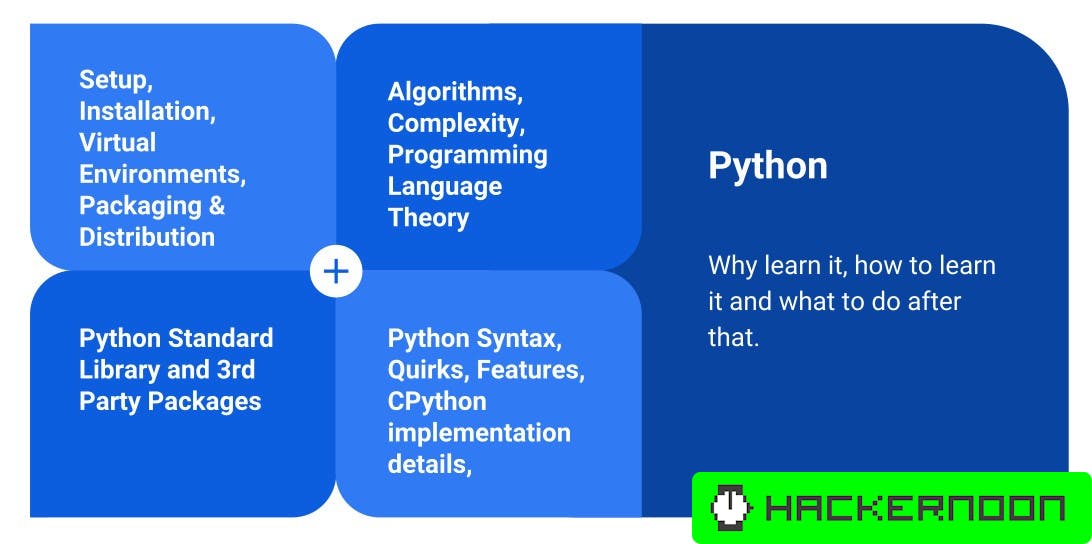 Setup, Installation, Virtual Environments, Packaging & Distribution

Algorithms, Complexity, Programming Language Theory

+

Python Standard Library and 3rd Party Packages

Python Syntax, Quirks, Features, CPython implementation details,

Python

Why learn it, how to learn it and what to do after that.

HACKERNOON